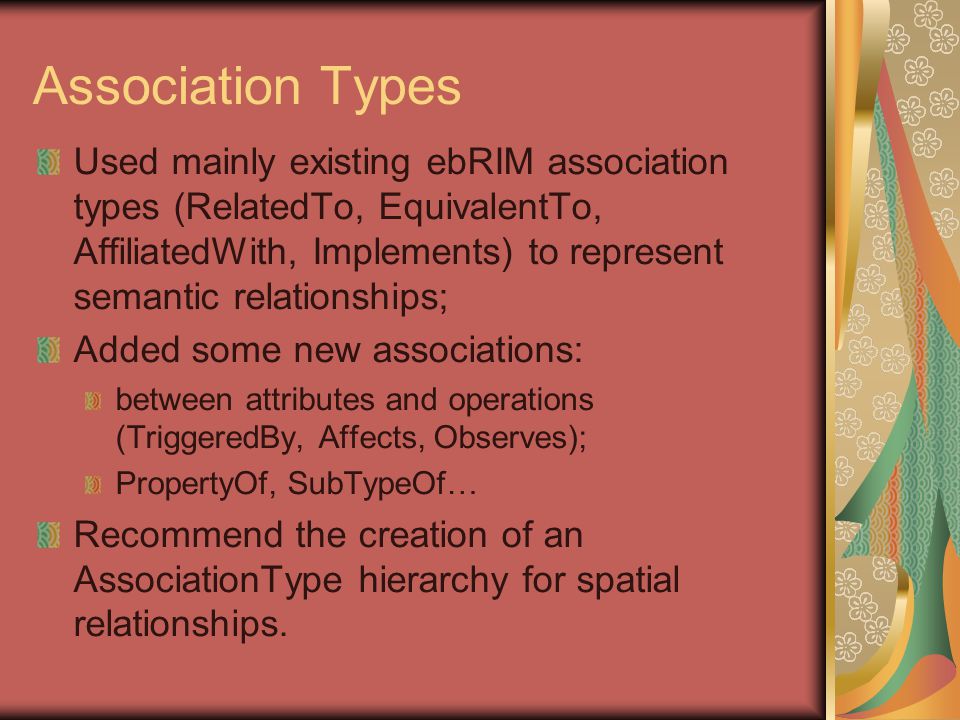 Association Types

Used mainly existing ebRIM association types (RelatedTo, EquivalentTo, AffiliatedWith, Implements) to represent semantic relationships;

Added some new associations:

between attributes and operations (TriggeredBy, Affects, Observes);

PropertyOf, SubTypeOf…

Recommend the creation of an AssociationType hierarchy for spatial relationships.